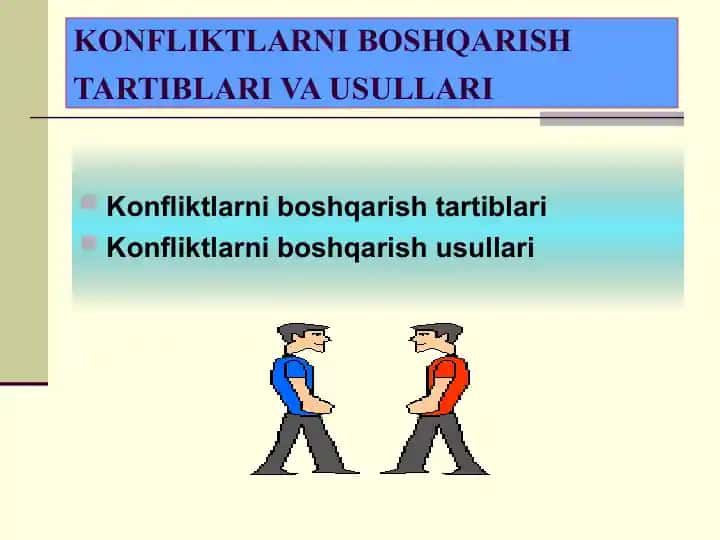 KONFLIKTLARNI BOSHQARISH TARTIBLARI VA USULLARI

Konfliktlarni boshqarish tartiblari
Konfliktlarni boshqarish usullari